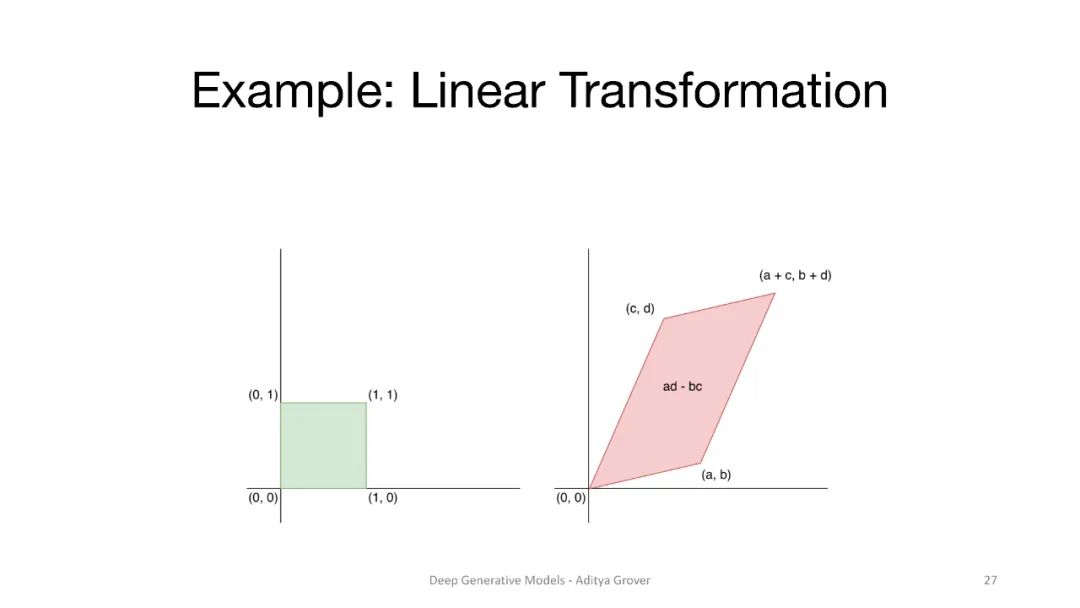 Example: Linear Transformation

(0, 1)
(1, 1)
(0, 0)
(1, 0)

(a + c, b + d)
(c, d)
ad - bc
(a, b)
(0, 0)

Deep Generative Models - Aditya Grover

27